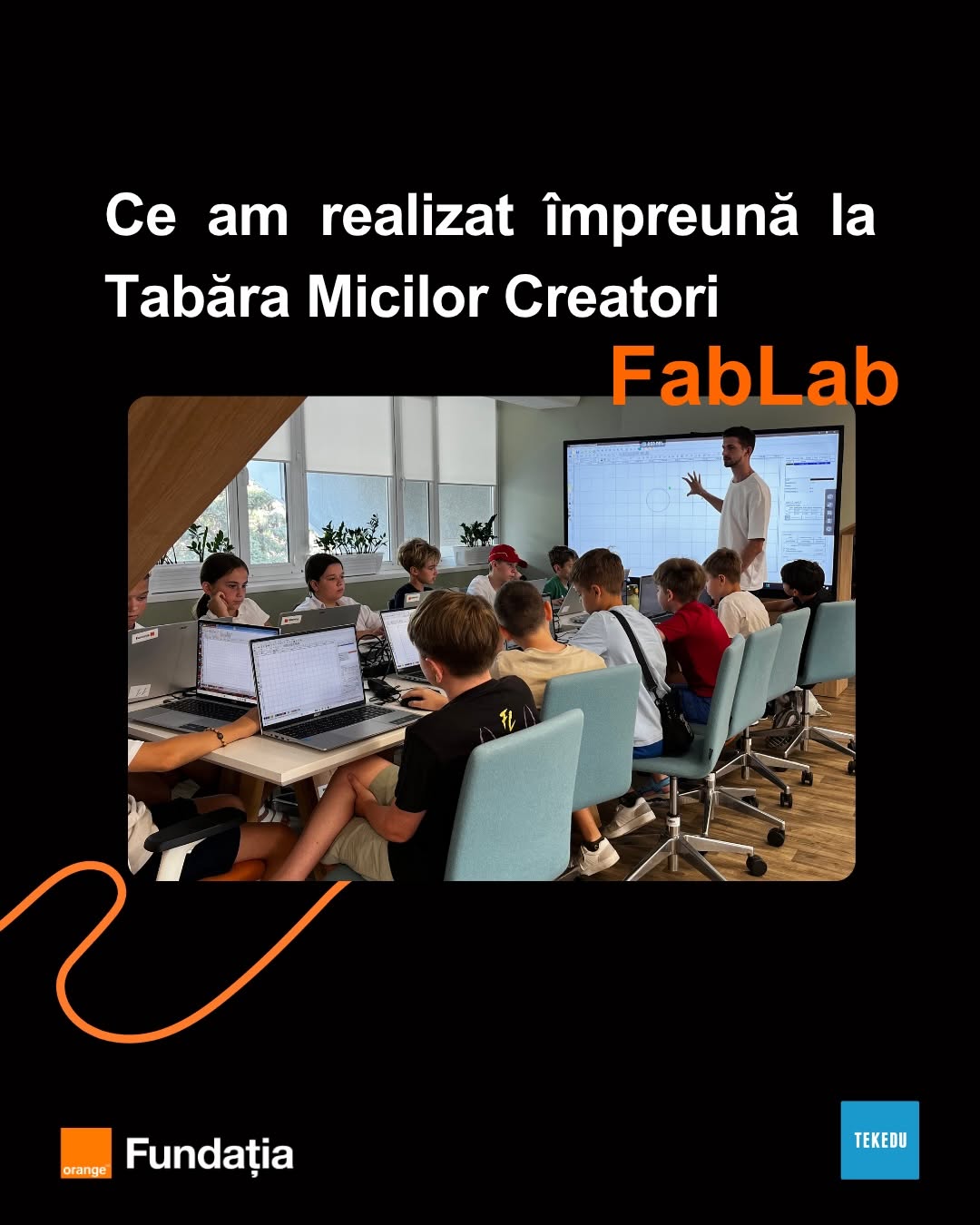 Ce am realizat împreună la Tabăra Micilor Creatori

FabLab

orange

Fundația

TEKEDU